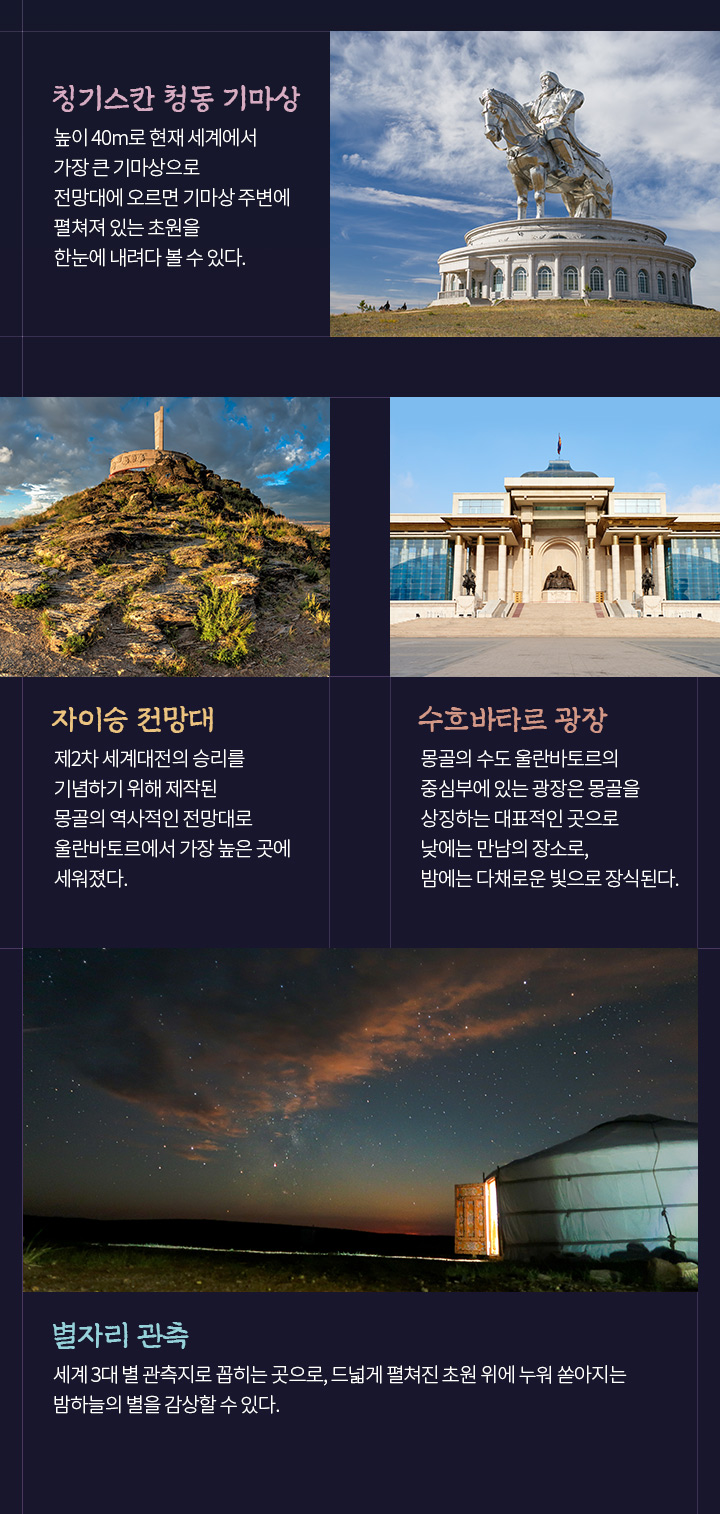 칭기스칸 청동 기마상

높이 40m로 현재 세계에서 가장 큰 기마상으로 전망대에 오르면 기마상 주변에 펼쳐져 있는 초원을 한눈에 내려다 볼 수 있다.

자이승 전망대

제2차 세계대전의 승리를 기념하기 위해 제작된 몽골의 역사적인 전망대로 울란바토르에서 가장 높은 곳에 세워졌다.

수흐바타르 광장

몽골의 수도 울란바토르의 중심부에 있는 광장은 몽골을 상징하는 대표적인 곳으로 낮에는 만남의 장소로, 밤에는 다채로운 빛으로 장식된다.

별자리 관측

세계 3대 별 관측지로 꼽히는 곳으로, 드넓게 펼쳐진 초원 위에 누워 쏟아지는 밤하늘의 별을 감상할 수 있다.